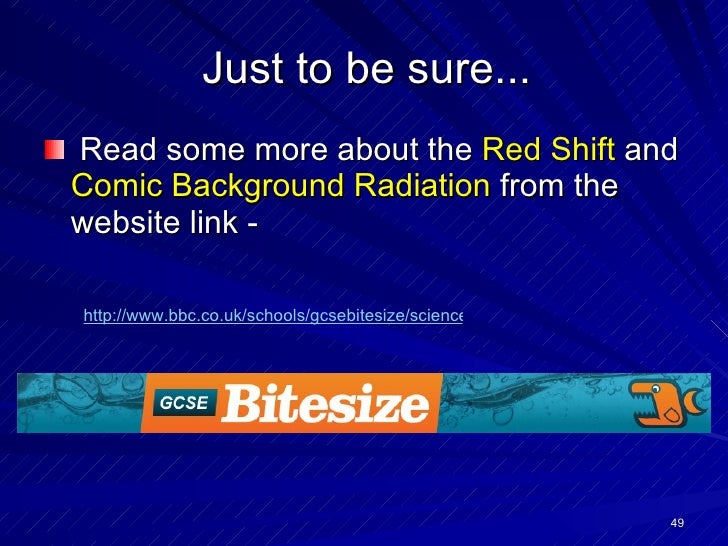 Just to be sure...

Read some more about the Red Shift and Comic Background Radiation from the website link -

http://www.bbc.co.uk/schools/gcsebitesize/science

GCSE Bitesize

49